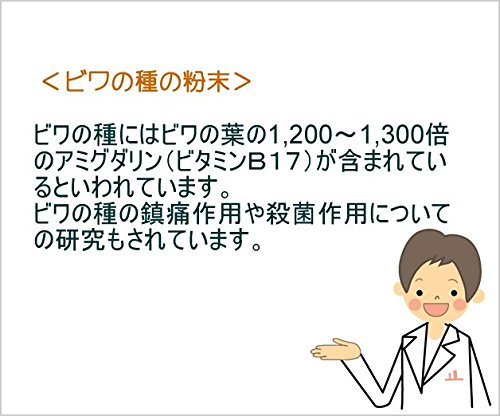 ＜ビワの種の粉末＞

ビワの種にはビワの葉の1,200～1,300倍のアミグダリン（ビタミンB17）が含まれているといわれています。
ビワの種の鎮痛作用や殺菌作用についての研究もされています。